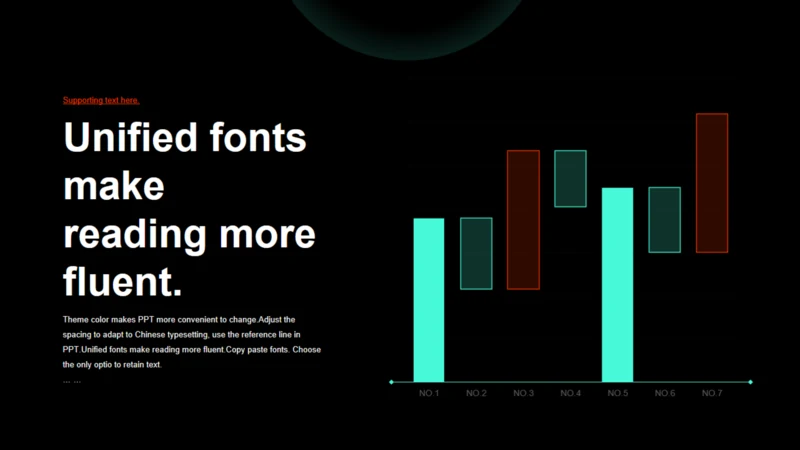 Supporting text here.

Unified fonts make reading more fluent.

Theme color makes PPT more convenient to change.Adjust the spacing to adapt to Chinese typesetting, use the reference line in PPT.Unified fonts make reading more fluent.Copy paste fonts. Choose the only optio to retain text.
... ...

NO.1 NO.2 NO.3 NO.4 NO.5 NO.6 NO.7